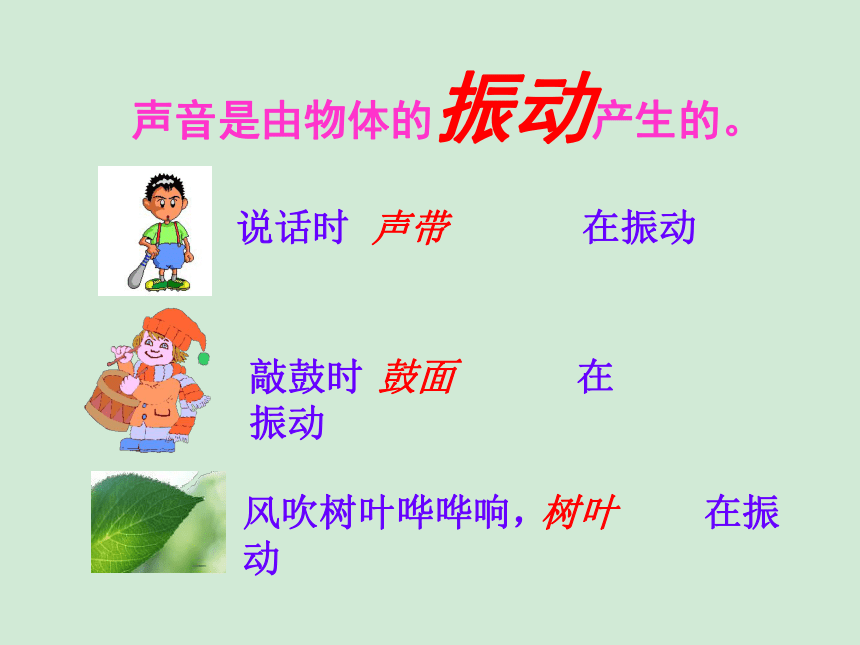 声音是由物体的振动产生的。

说话时 声带 在振动

敲鼓时 鼓面 在振动

风吹树叶哗哗响，树叶 在振动